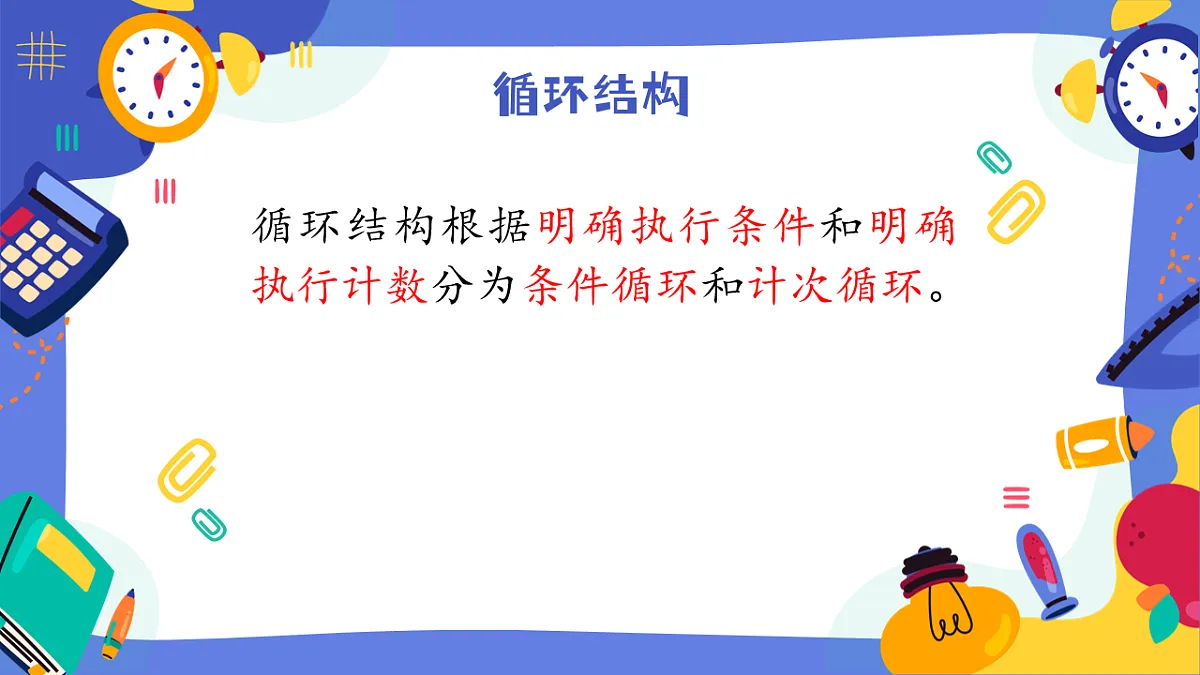 循环结构

循环结构根据明确执行条件和明确执行计数分为条件循环和计次循环。